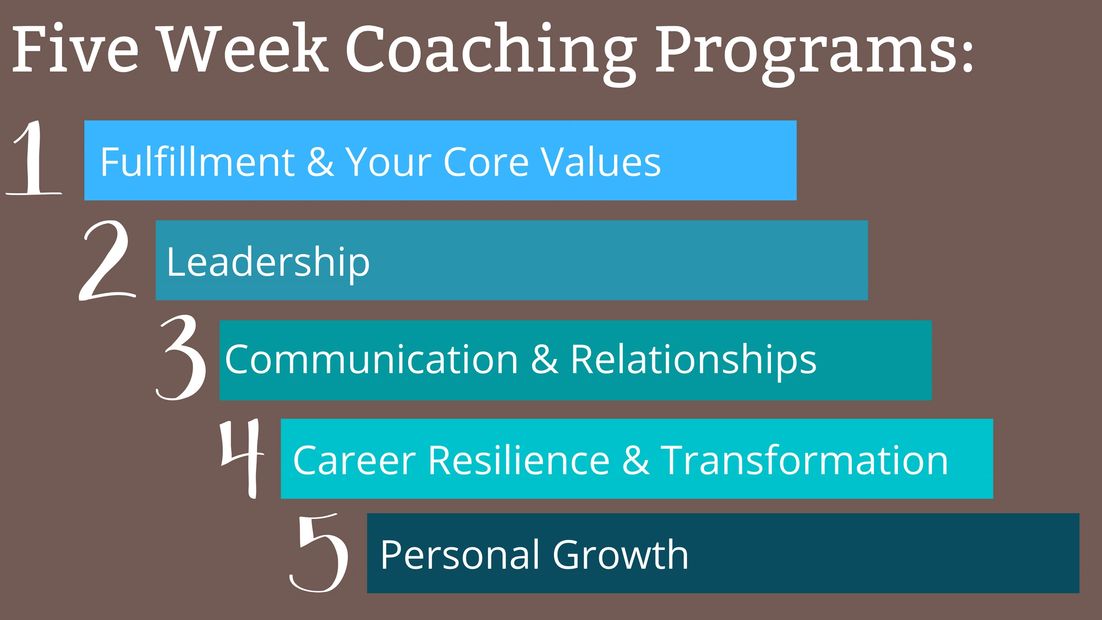 Five Week Coaching Programs:

1 Fulfillment & Your Core Values

2 Leadership

3 Communication & Relationships

4 Career Resilience & Transformation

5 Personal Growth